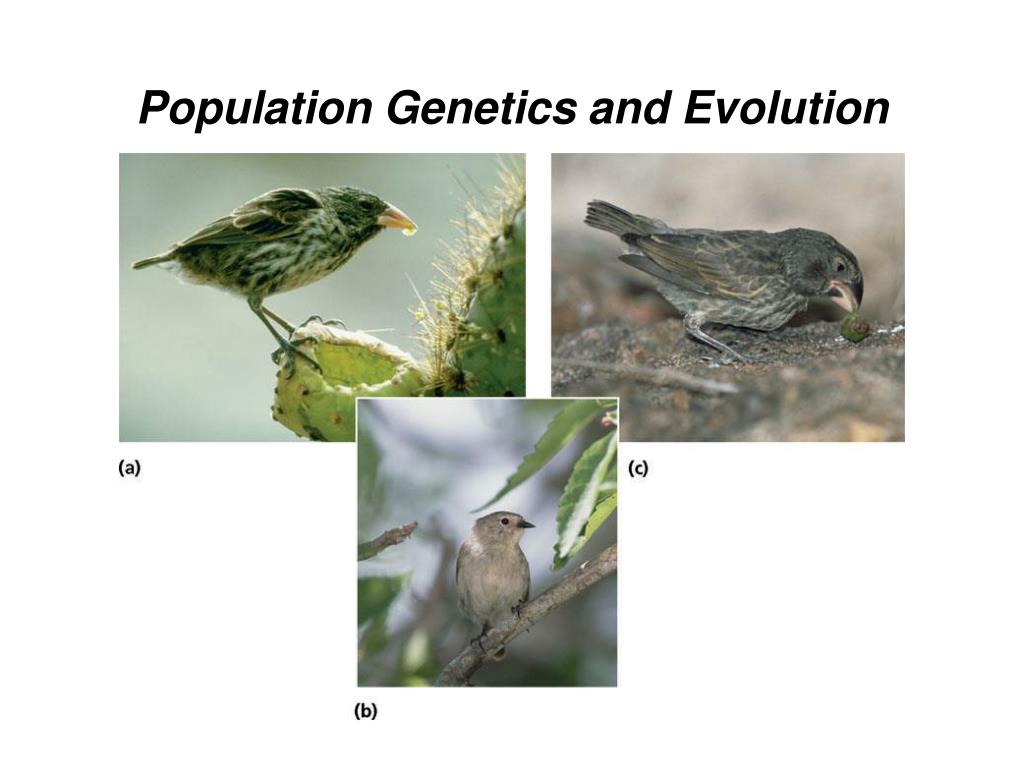 Population Genetics and Evolution

(a)

(c)

(b)